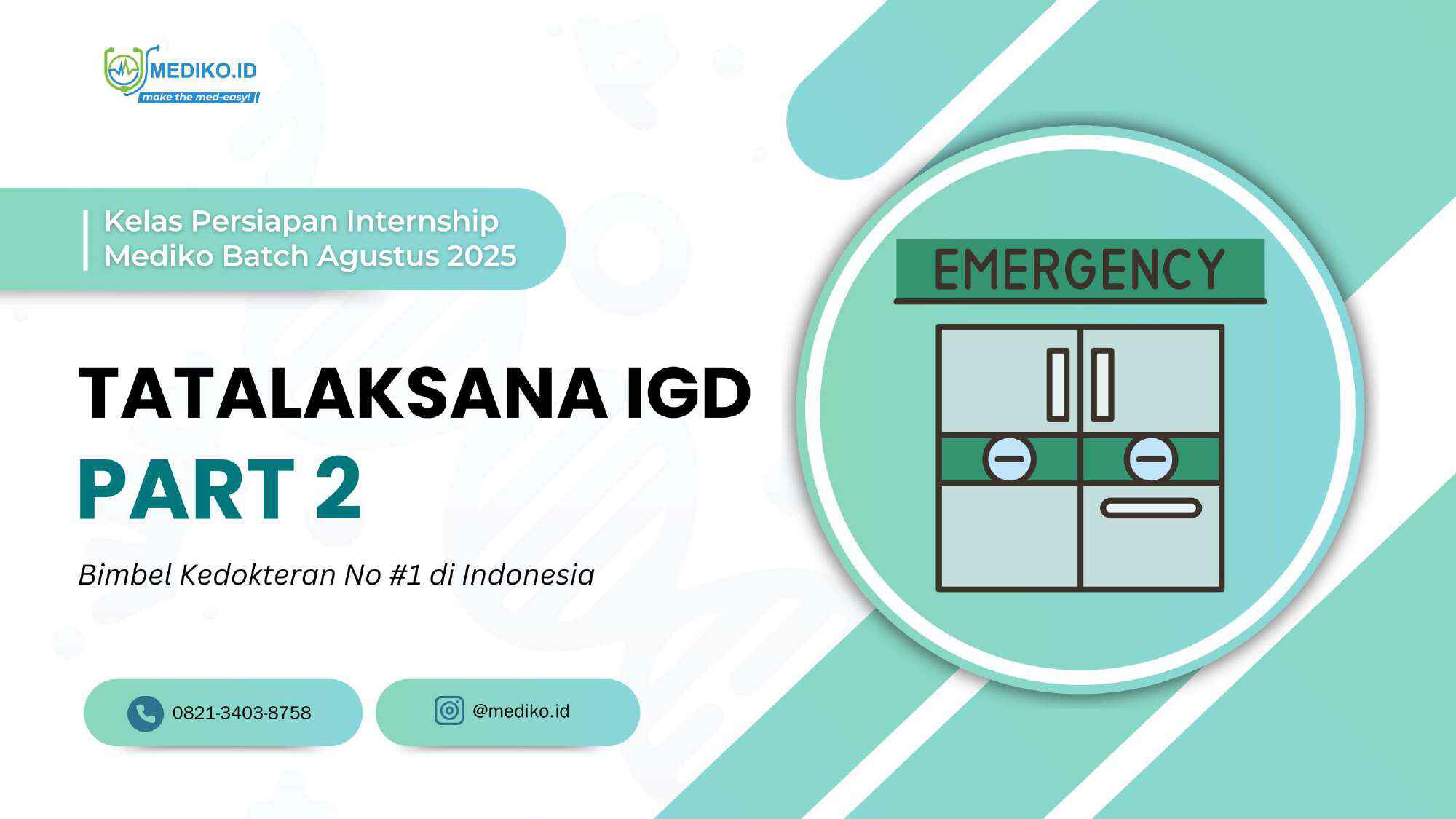 MEDIKO.ID
make the med-easy!

Kelas Persiapan Internship
Mediko Batch Agustus 2025

TATALAKSANA IGD
PART 2

Bimbel Kedokteran No #1 di Indonesia

0821-3403-8758

@mediko.id

EMERGENCY